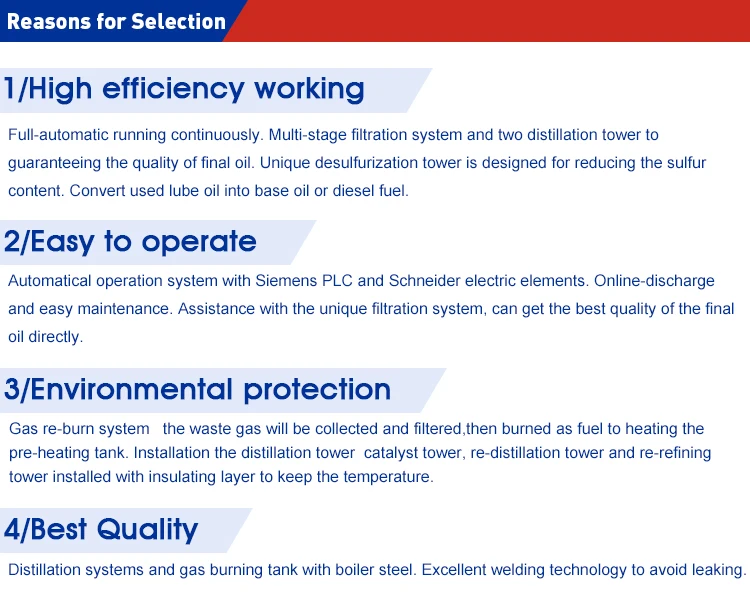 Reasons for Selection

1/High efficiency working

Full-automatic running continuously. Multi-stage filtration system and two distillation tower to guaranteeing the quality of final oil. Unique desulfurization tower is designed for reducing the sulfur content. Convert used lube oil into base oil or diesel fuel.

2/Easy to operate

Automatical operation system with Siemens PLC and Schneider electric elements. Online-discharge and easy maintenance. Assistance with the unique filtration system, can get the best quality of the final oil directly.

3/Environmental protection

Gas re-burn system the waste gas will be collected and filtered,then burned as fuel to heating the pre-heating tank. Installation the distillation tower catalyst tower, re-distillation tower and re-refining tower installed with insulating layer to keep the temperature.

4/Best Quality

Distillation systems and gas burning tank with boiler steel. Excellent welding technology to avoid leaking.